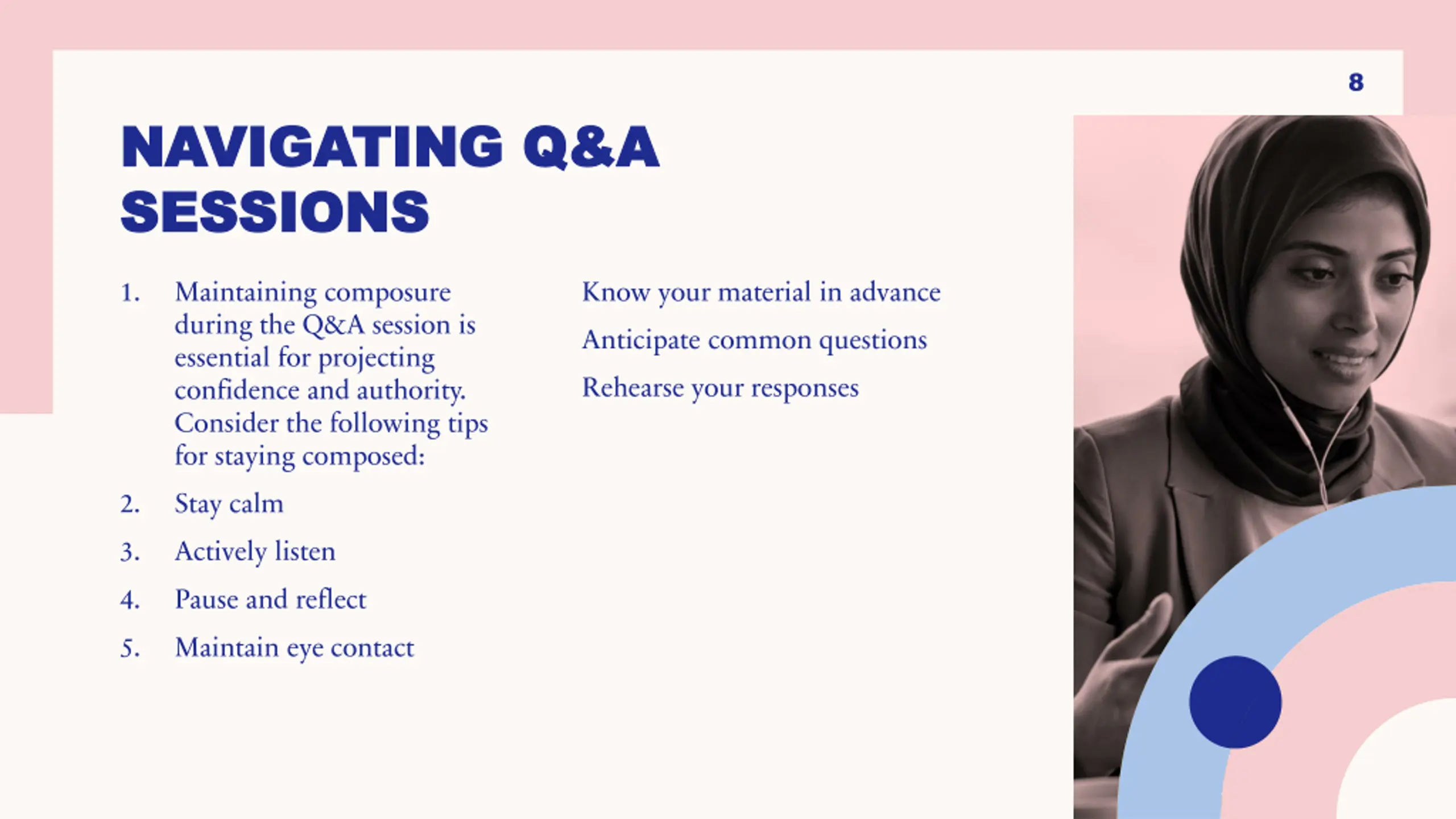 8

NAVIGATING Q&A SESSIONS

1. Maintaining composure during the Q&A session is essential for projecting confidence and authority. Consider the following tips for staying composed:
2. Stay calm
3. Actively listen
4. Pause and reflect
5. Maintain eye contact

Know your material in advance

Anticipate common questions

Rehearse your responses